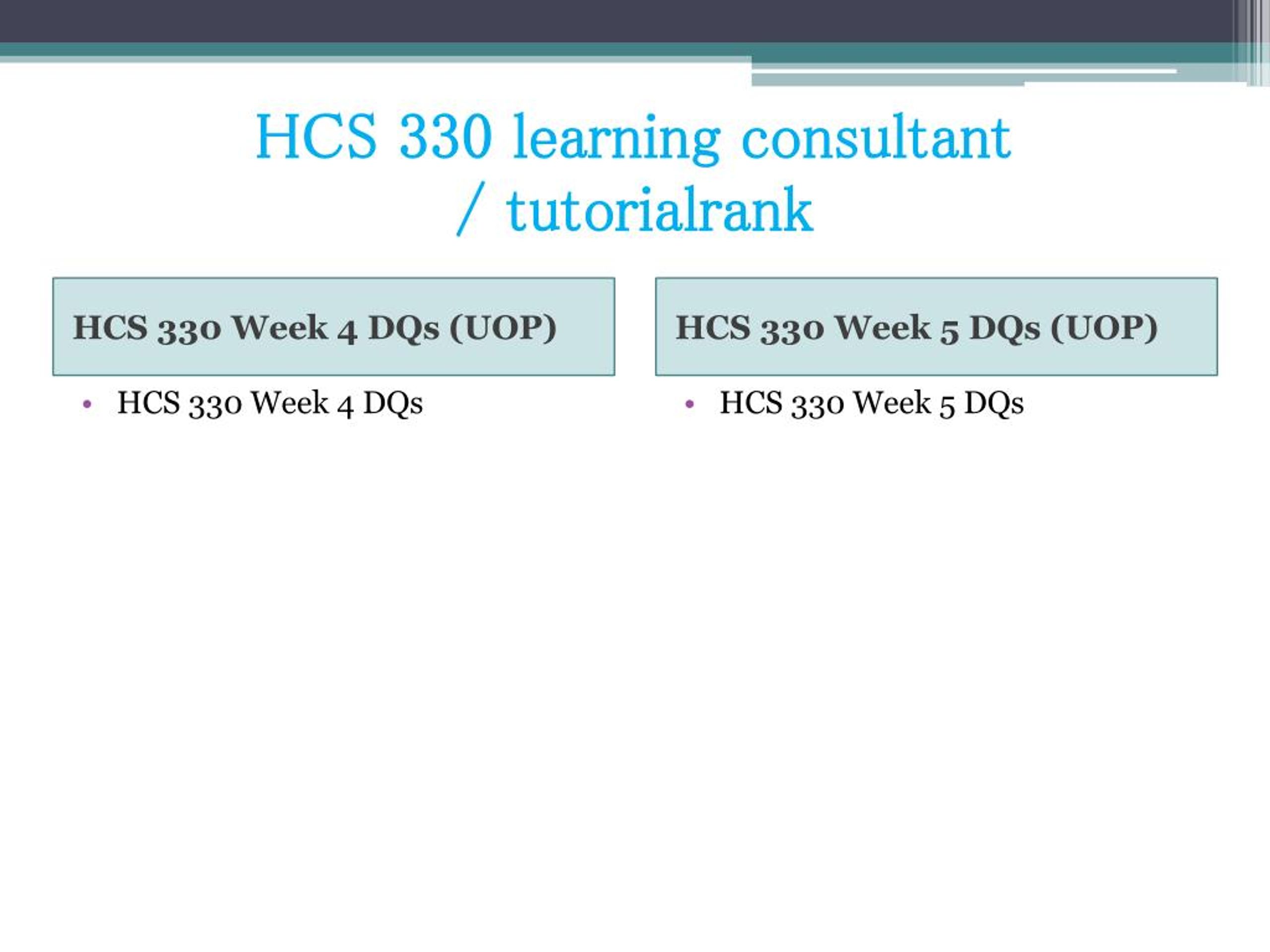 HCS 330 learning consultant / tutorialrank

HCS 330 Week 4 DQs (UOP)

• HCS 330 Week 4 DQs

HCS 330 Week 5 DQs (UOP)

• HCS 330 Week 5 DQs